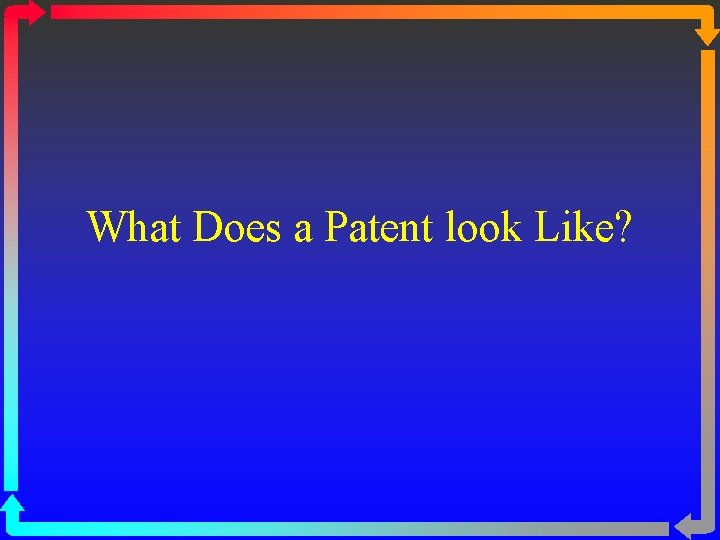 What Does a Patent look Like?